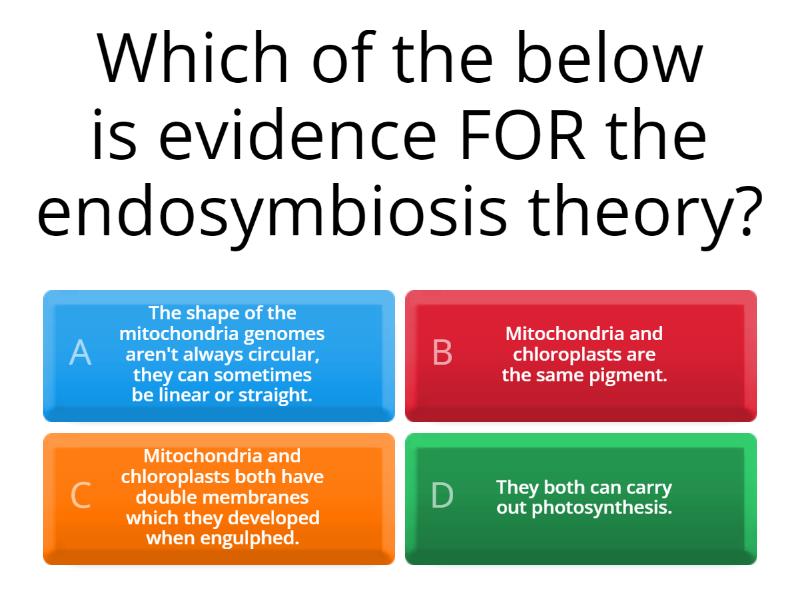 Which of the below is evidence FOR the endosymbiosis theory?

A
The shape of the mitochondria genomes aren't always circular, they can sometimes be linear or straight.

B
Mitochondria and chloroplasts are the same pigment.

C
Mitochondria and chloroplasts both have double membranes which they developed when engulphed.

D
They both can carry out photosynthesis.